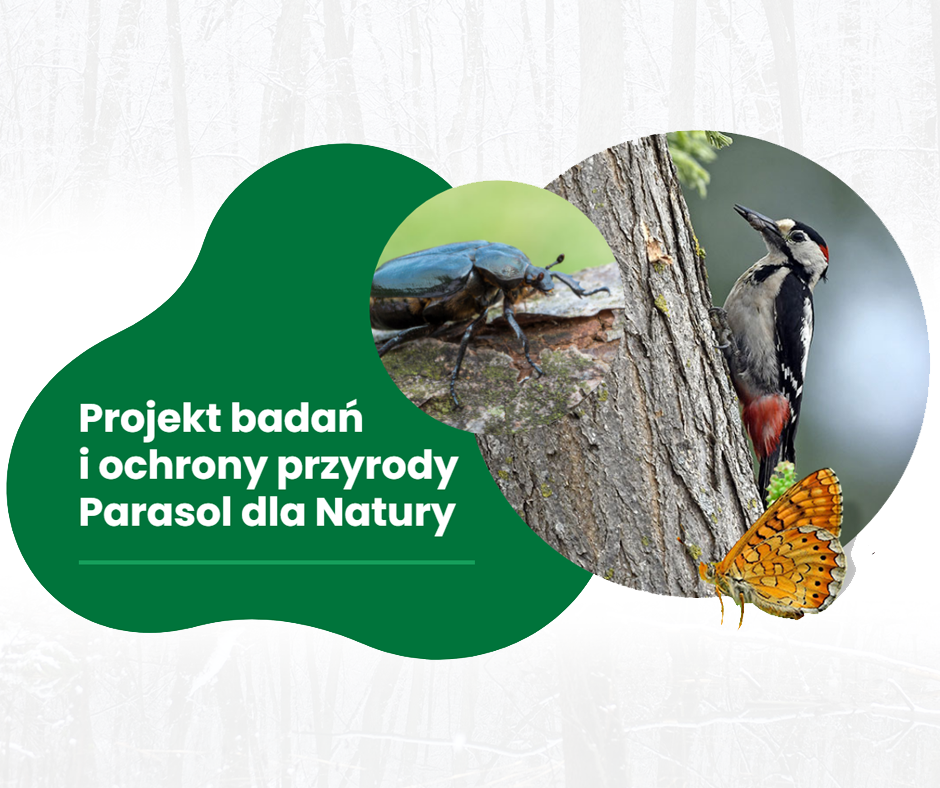 Projekt badań i ochrony przyrody Parasol dla Natury